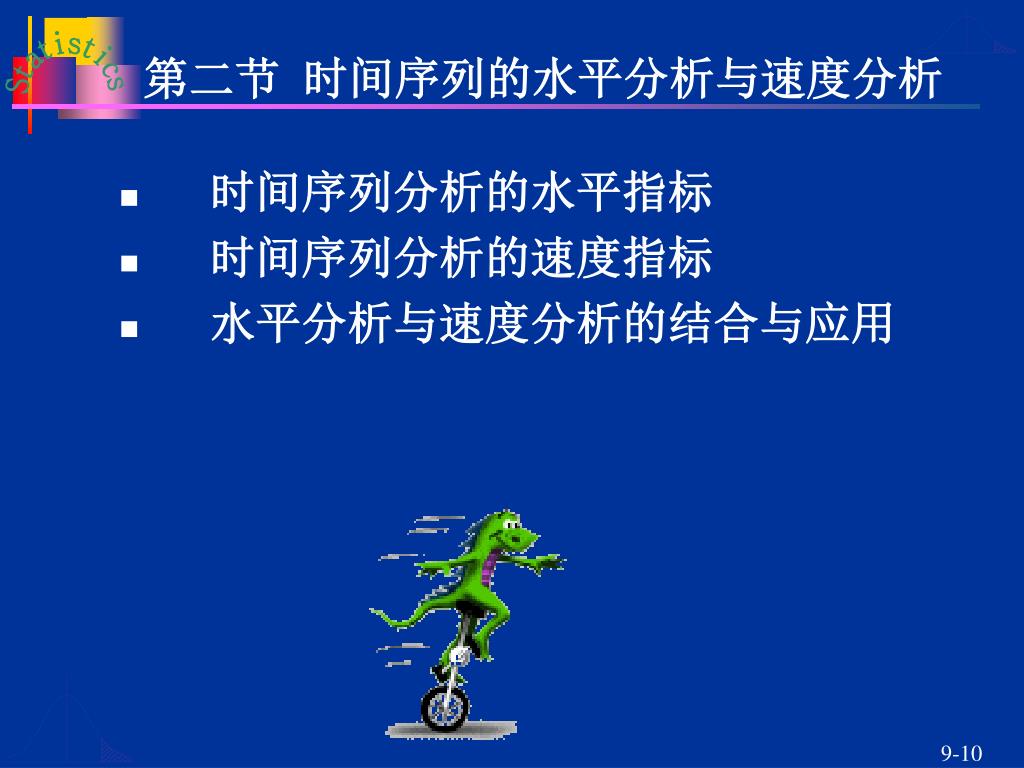 Statistics

第二节 时间序列的水平分析与速度分析

- 时间序列分析的水平指标
- 时间序列分析的速度指标
- 水平分析与速度分析的结合与应用

9-10